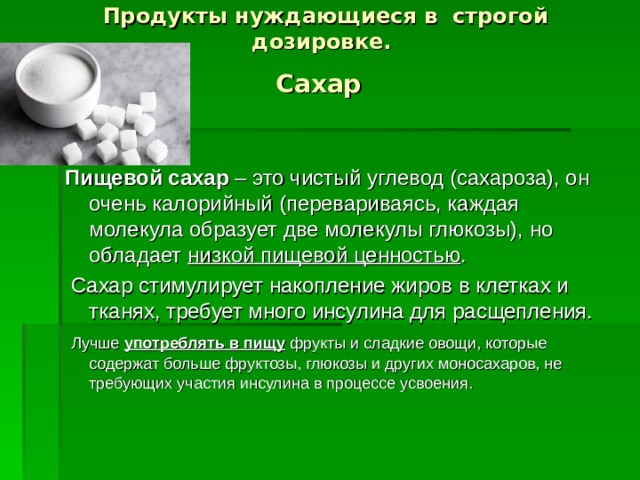 Продукты нуждающиеся в строгой дозировке.

Сахар

Пищевой сахар – это чистый углевод (сахароза), он очень калорийный (перевариваясь, каждая молекула образует две молекулы глюкозы), но обладает низкой пищевой ценностью.

Сахар стимулирует накопление жиров в клетках и тканях, требует много инсулина для расщепления.

Лучше употреблять в пищу фрукты и сладкие овощи, которые содержат больше фруктозы, глюкозы и других моносахаров, не требующих участия инсулина в процессе усвоения.